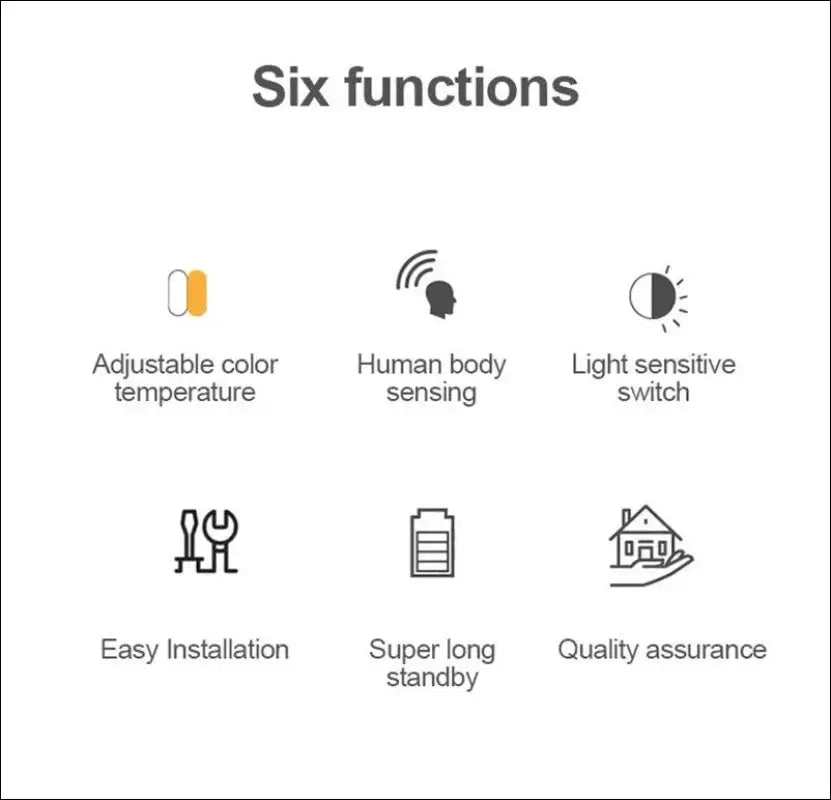 Six functions

Adjustable color temperature

Human body sensing

Light sensitive switch

Easy Installation

Super long standby

Quality assurance